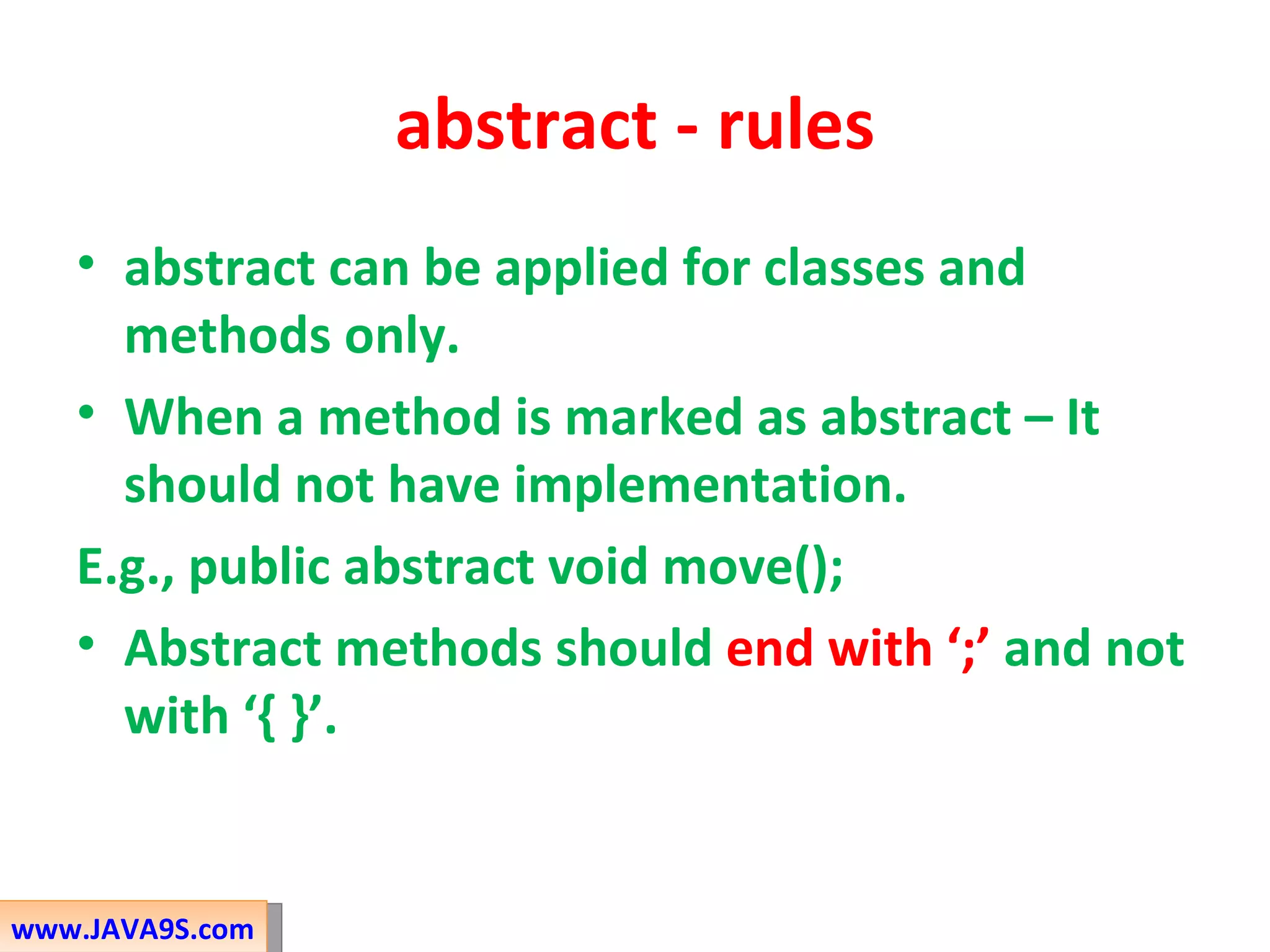 abstract - rules

• abstract can be applied for classes and methods only.

• When a method is marked as abstract – It should not have implementation.

E.g., public abstract void move();

• Abstract methods should end with ‘;’ and not with ‘{ }’.

www.JAVA9S.com